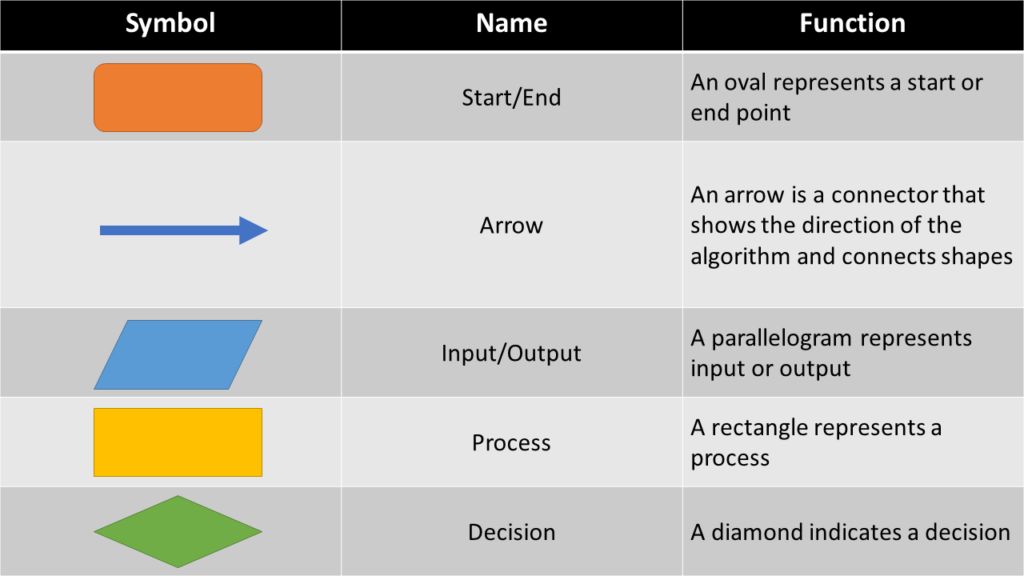 | Symbol | Name | Function |
|---|---|---|
| | Start/End | An oval represents a start or end point |
| | Arrow | An arrow is a connector that shows the direction of the algorithm and connects shapes |
| | Input/Output | A parallelogram represents input or output |
| | Process | A rectangle represents a process |
| | Decision | A diamond indicates a decision |